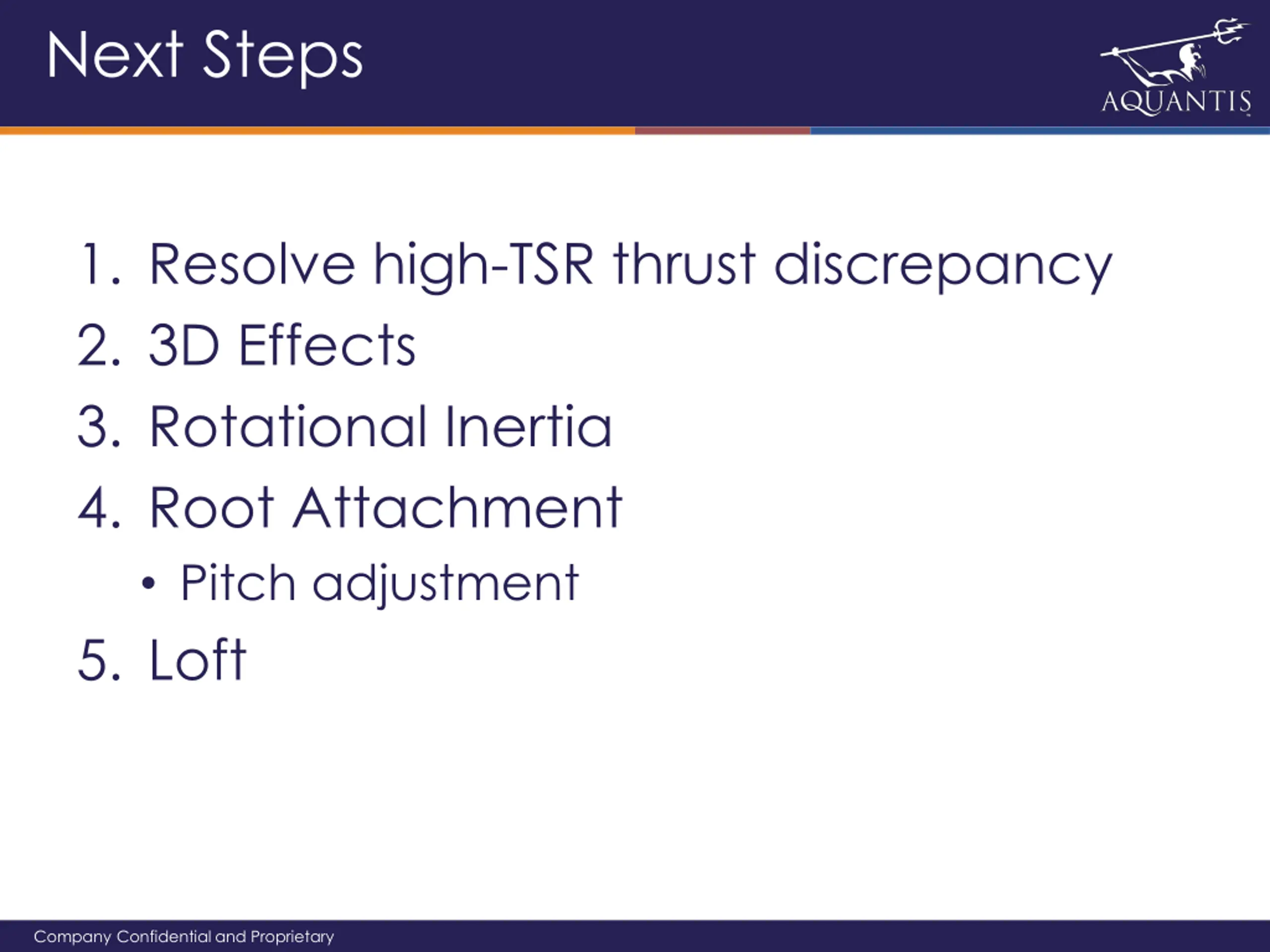 Next Steps

AQUANTIS

1. Resolve high-TSR thrust discrepancy
2. 3D Effects
3. Rotational Inertia
4. Root Attachment
• Pitch adjustment
5. Loft

Company Confidential and Proprietary